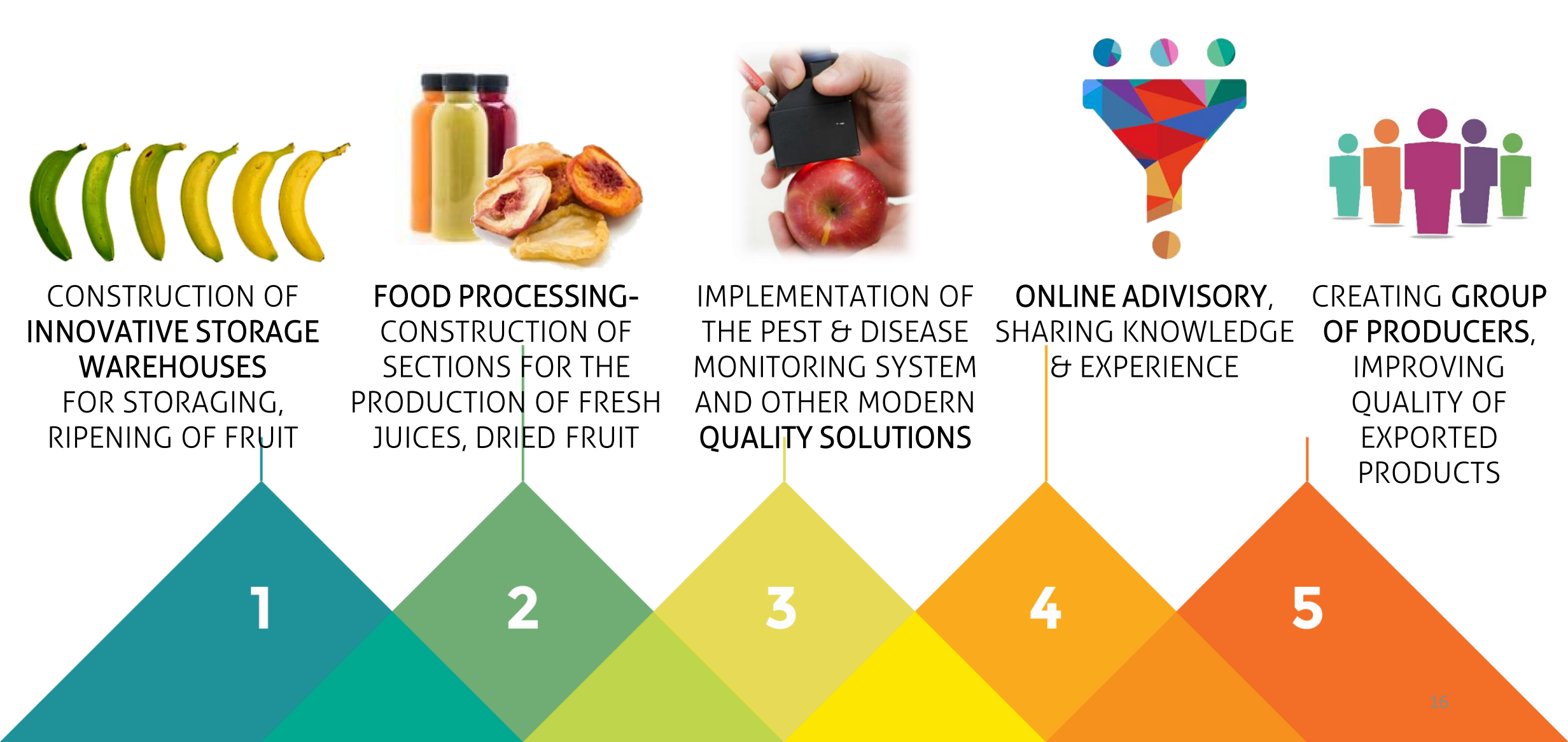 CONSTRUCTION OF INNOVATIVE STORAGE WAREHOUSES FOR STORAGING, RIPENING OF FRUIT

FOOD PROCESSING- CONSTRUCTION OF SECTIONS FOR THE PRODUCTION OF FRESH JUICES, DRIED FRUIT

IMPLEMENTATION OF THE PEST & DISEASE MONITORING SYSTEM AND OTHER MODERN QUALITY SOLUTIONS

ONLINE ADVISORY, SHARING KNOWLEDGE & EXPERIENCE

CREATING GROUP OF PRODUCERS, IMPROVING QUALITY OF EXPORTED PRODUCTS

1

2

3

4

5

16